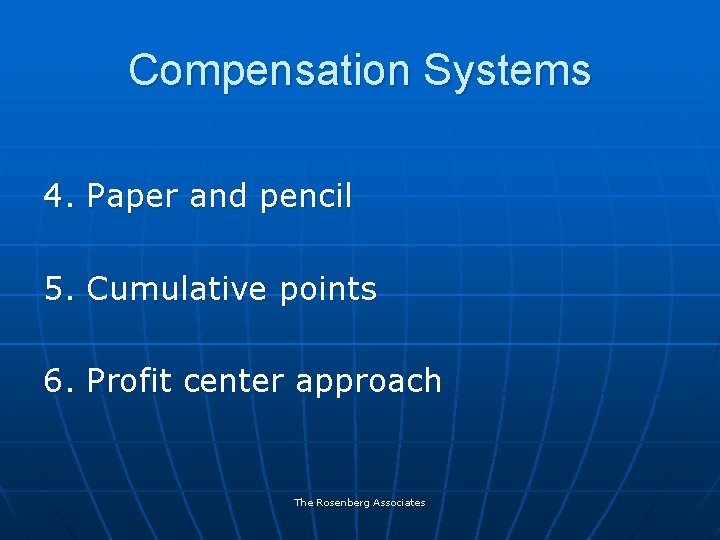 Compensation Systems

4. Paper and pencil

5. Cumulative points

6. Profit center approach

The Rosenberg Associates